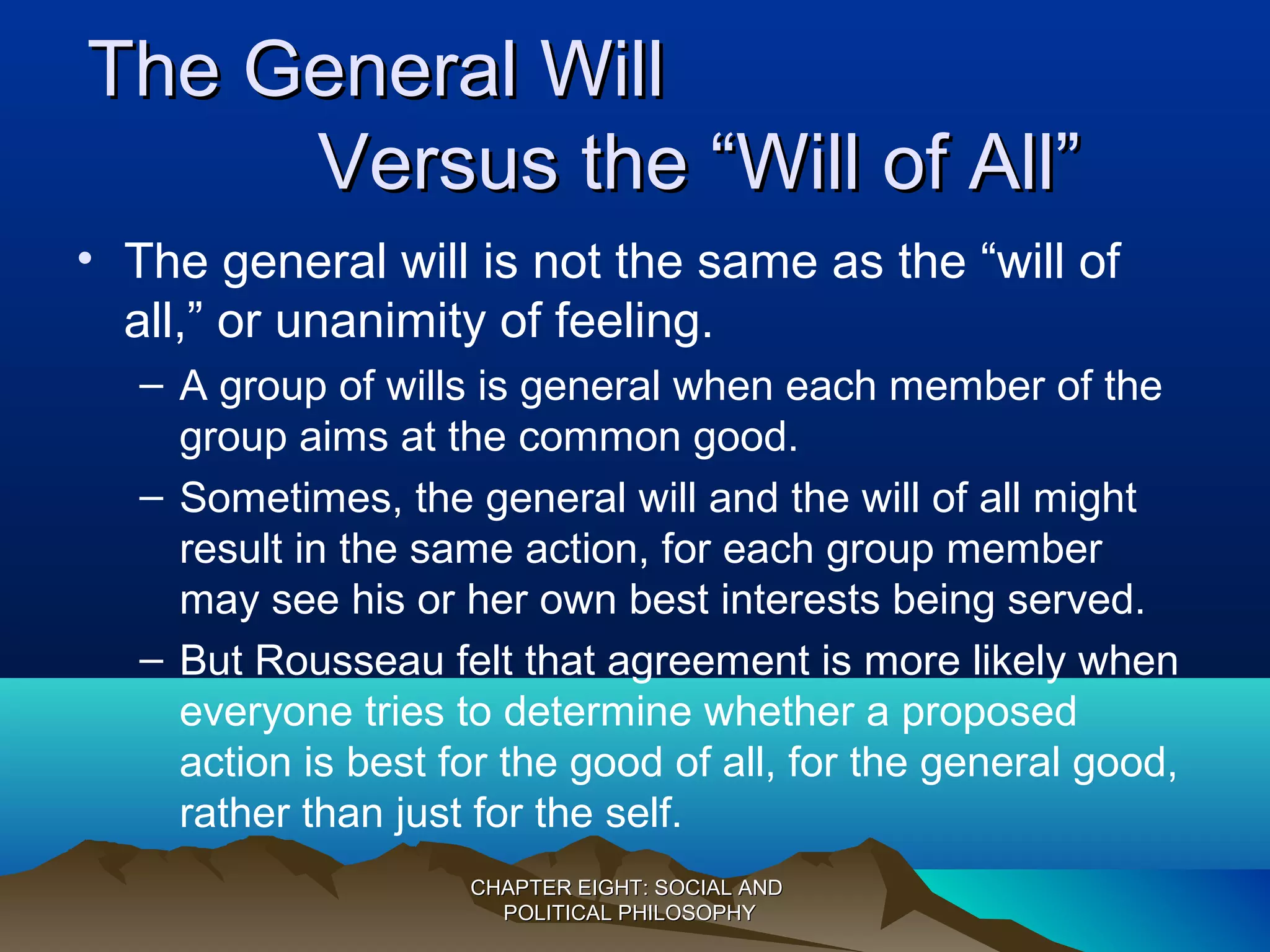 The General Will
Versus the “Will of All”

• The general will is not the same as the “will of all,” or unanimity of feeling.
– A group of wills is general when each member of the group aims at the common good.
– Sometimes, the general will and the will of all might result in the same action, for each group member may see his or her own best interests being served.
– But Rousseau felt that agreement is more likely when everyone tries to determine whether a proposed action is best for the good of all, for the general good, rather than just for the self.

CHAPTER EIGHT: SOCIAL AND POLITICAL PHILOSOPHY